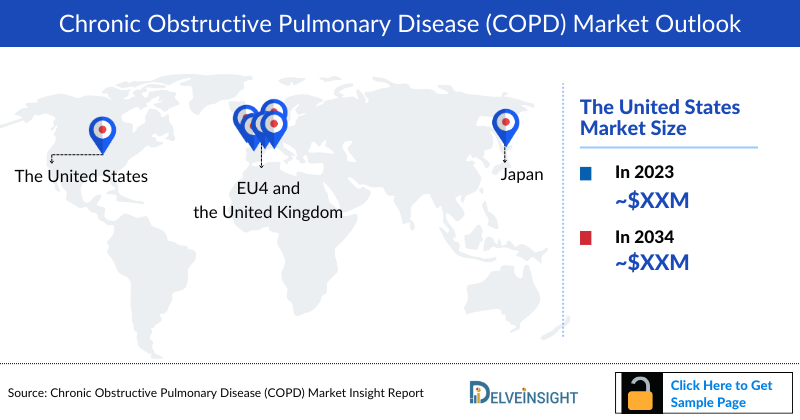 Chronic Obstructive Pulmonary Disease (COPD) Market Outlook

The United States

EU4 and the United Kingdom

Japan

The United States Market Size

In 2023
~$XXM

In 2034
~$XXM

Source: Chronic Obstructive Pulmonary Disease (COPD) Market Insight Report

DELVEINSIGHT

Click Here to Get Sample Page